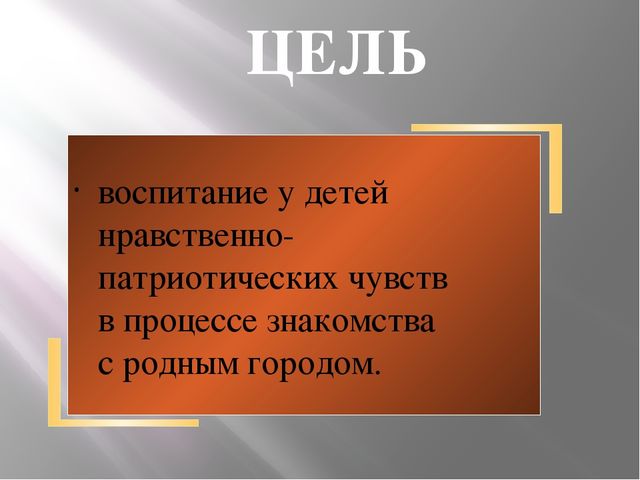 ЦЕЛЬ

· воспитание у детей нравственно-патриотических чувств в процессе знакомства с родным городом.